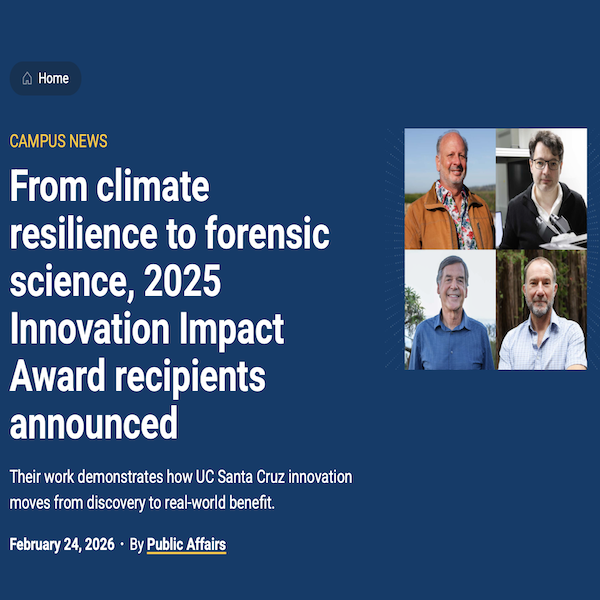 Home

CAMPUS NEWS

From climate resilience to forensic science, 2025 Innovation Impact Award recipients announced

Their work demonstrates how UC Santa Cruz innovation moves from discovery to real-world benefit.

February 24, 2026 · By Public Affairs